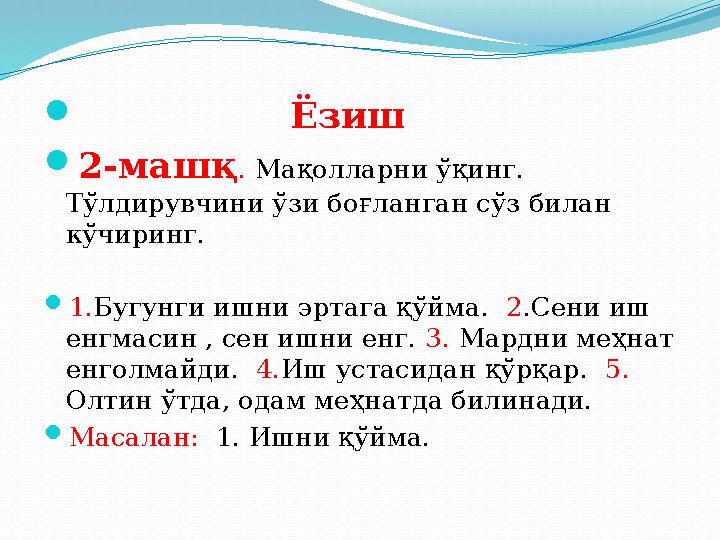 Ёзиш

2-машқ. Мақолларни ўқинг. Тўлдирувчини ўзи боғланган сўз билан кўчиринг.

1.Бугунги ишни эртага қўйма. 2.Сени иш енгмасин , сен ишни енг. 3. Мардни меҳнат енголмайди. 4.Иш устасидан қўрқар. 5. Олтин ўтда, одам меҳнатда билинади.

Масалан: 1. Ишни қўйма.